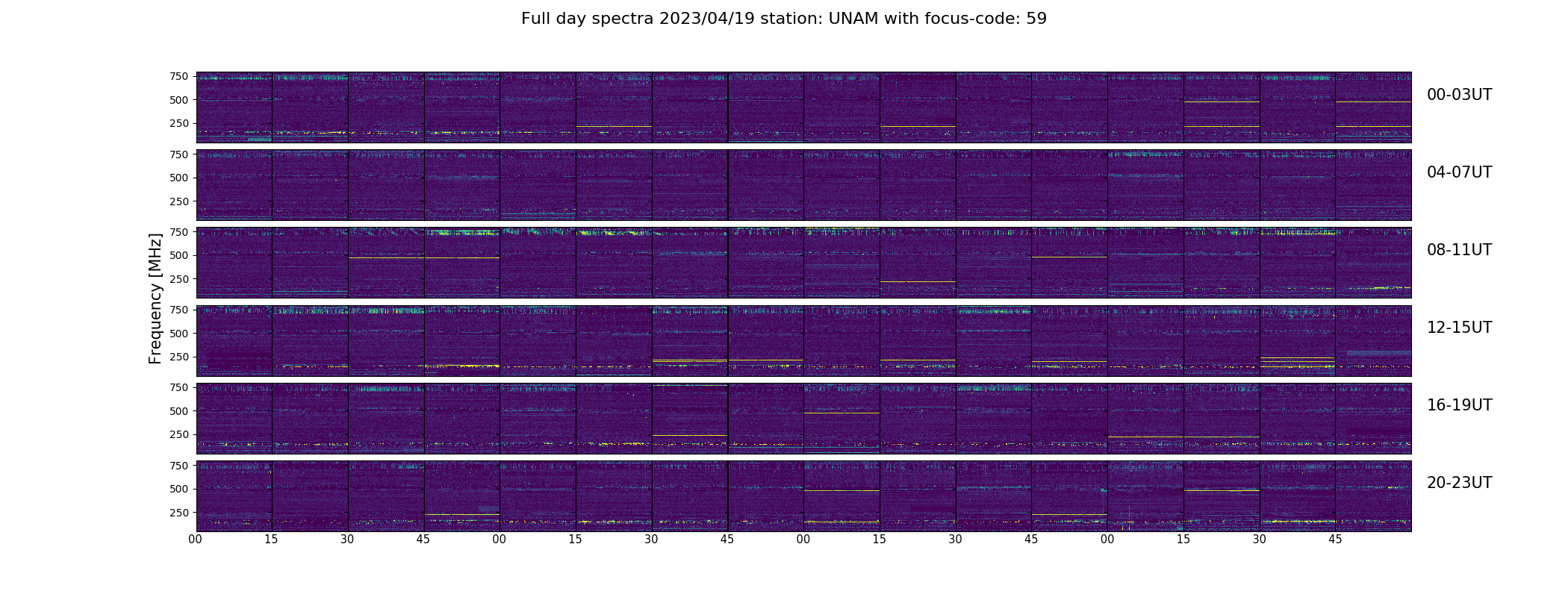 Full day spectra 2023/04/19 station: UNAM with focus-code: 59

Frequency [MHz]

750
500
250
00-03UT

750
500
250
04-07UT

750
500
250
08-11UT

750
500
250
12-15UT

750
500
250
16-19UT

750
500
250
20-23UT

00 15 30 45 00 15 30 45 00 15 30 45 00 15 30 45